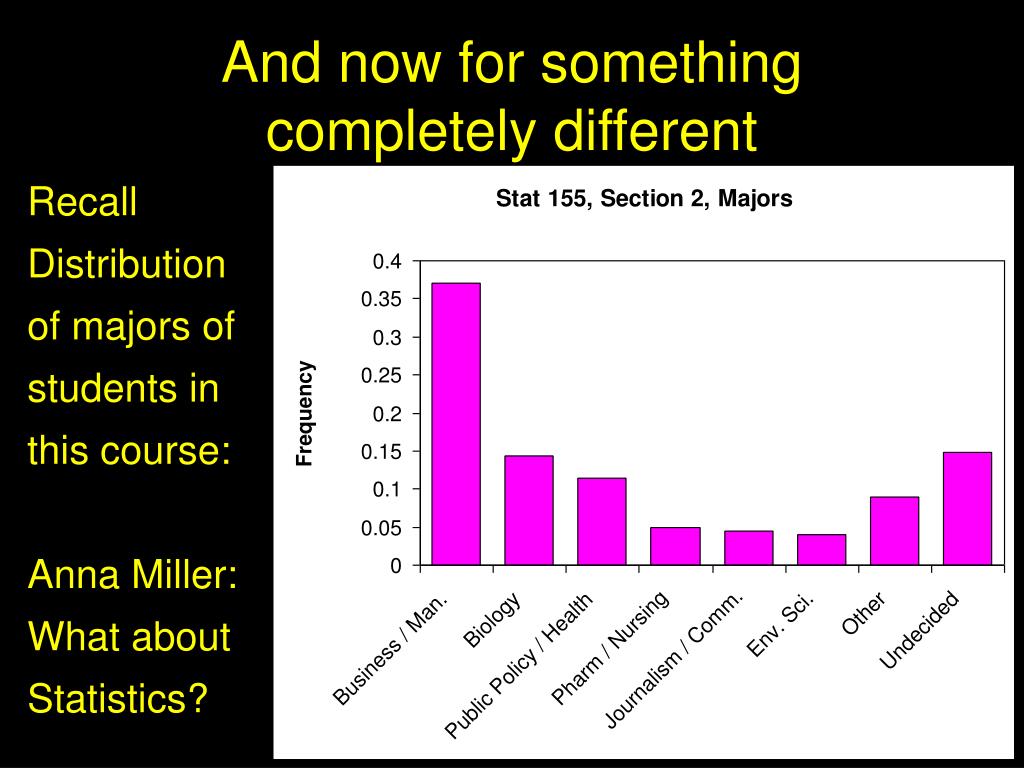 And now for something completely different

Recall Distribution of majors of students in this course:

Anna Miller: What about Statistics?

Stat 155, Section 2, Majors

Frequency

0.4
0.35
0.3
0.25
0.2
0.15
0.1
0.05
0

Business / Man.
Biology
Public Policy / Health
Pharm / Nursing
Journalism / Comm.
Env. Sci.
Other
Undecided